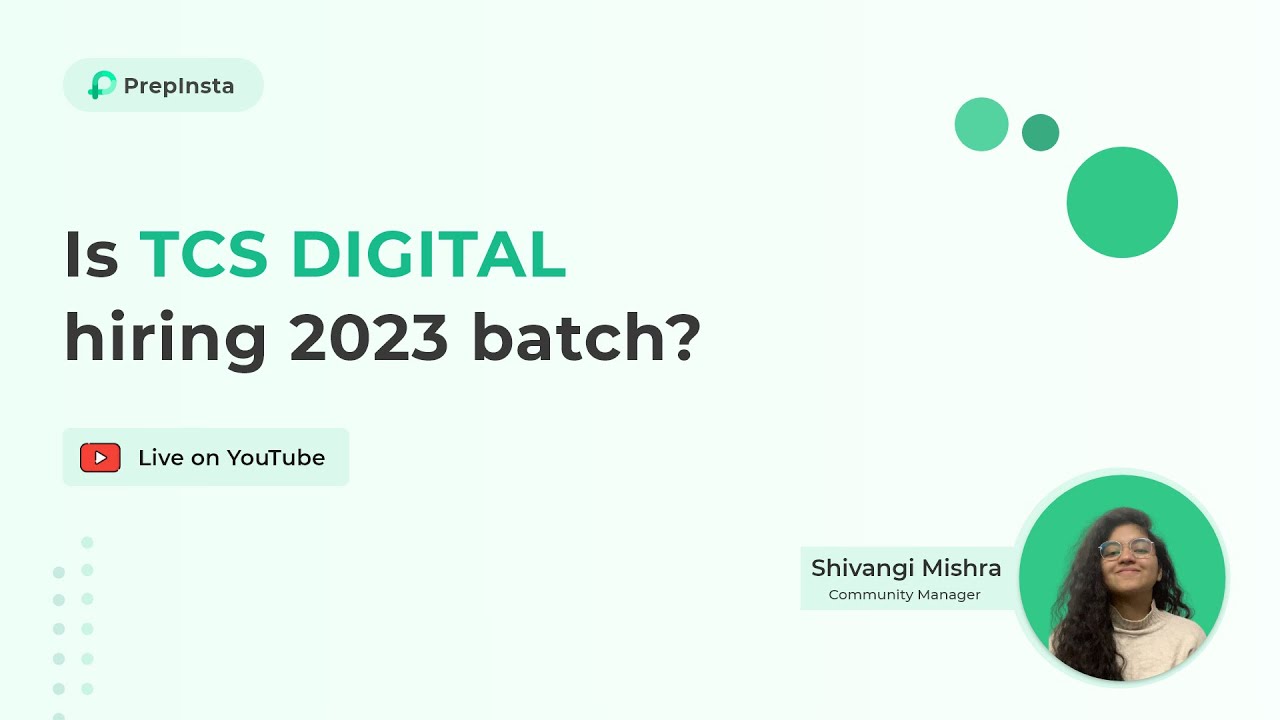 PrepInsta

Is TCS DIGITAL hiring 2023 batch?

Live on YouTube

Shivangi Mishra
Community Manager